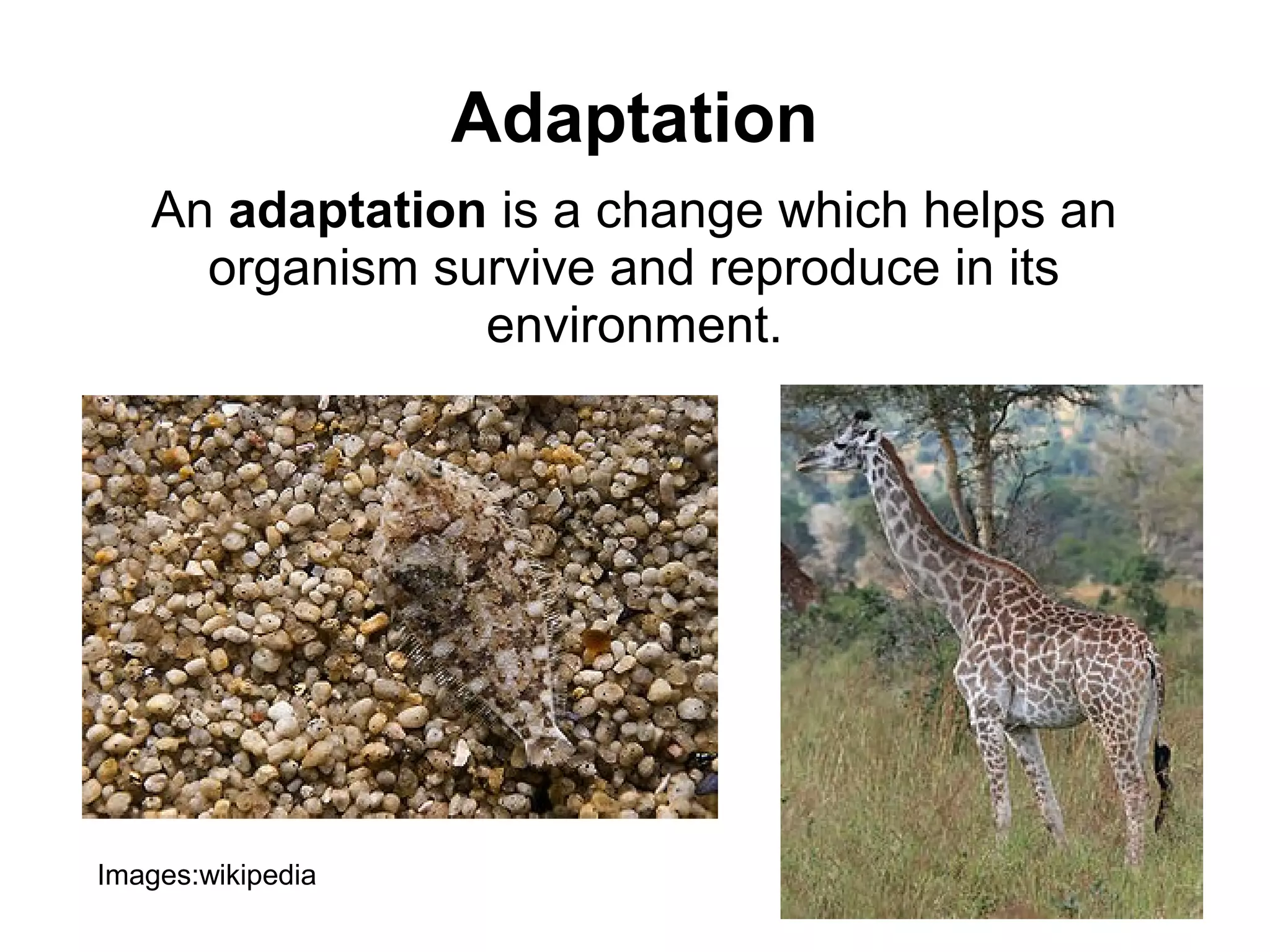 Adaptation

An adaptation is a change which helps an organism survive and reproduce in its environment.

Images:wikipedia